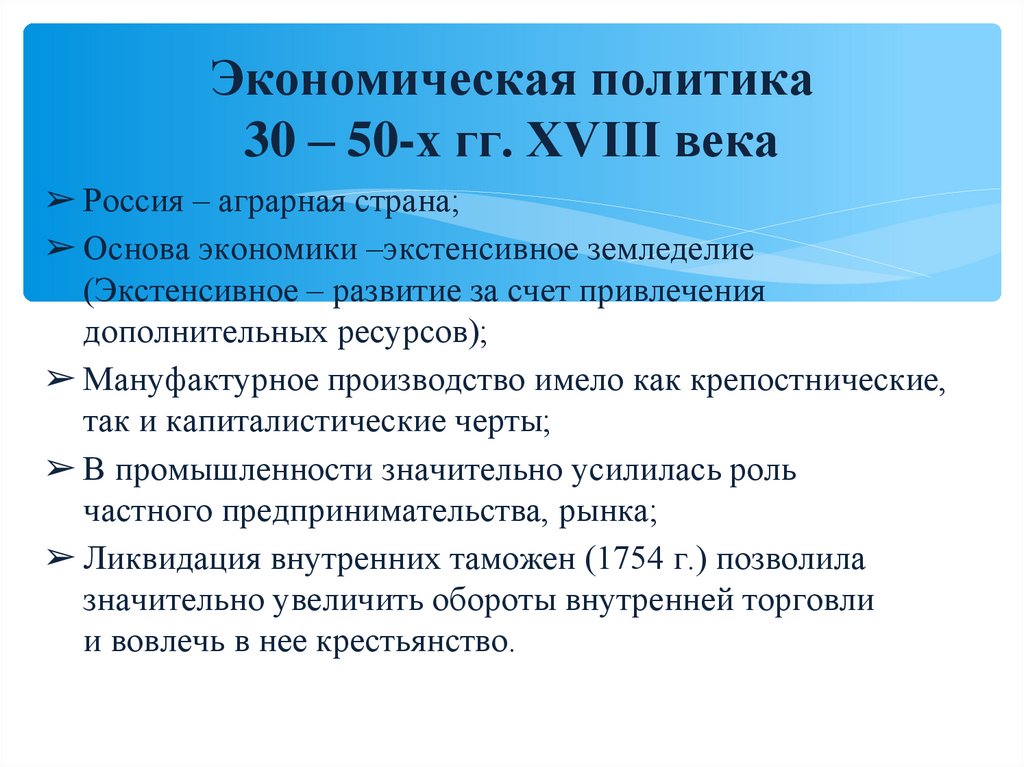 Экономическая политика
30 – 50-х гг. XVIII века

➢ Россия – аграрная страна;
➢ Основа экономики –экстенсивное земледелие (Экстенсивное – развитие за счет привлечения дополнительных ресурсов);
➢ Мануфактурное производство имело как крепостнические, так и капиталистические черты;
➢ В промышленности значительно усилилась роль частного предпринимательства, рынка;
➢ Ликвидация внутренних таможен (1754 г.) позволила значительно увеличить обороты внутренней торговли и вовлечь в нее крестьянство.